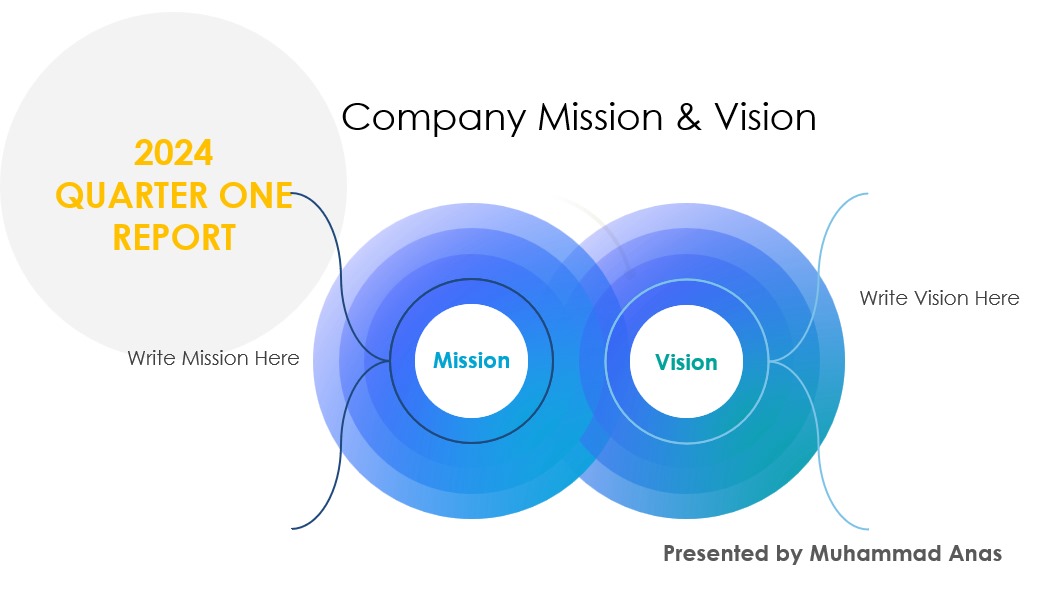 2024
QUARTER ONE
REPORT

Company Mission & Vision

Write Mission Here

Mission

Vision

Write Vision Here

Presented by Muhammad Anas